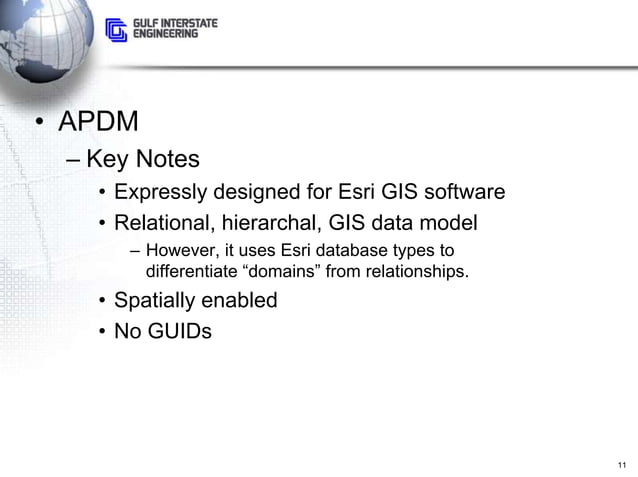 GULF INTERSTATE ENGINEERING

• APDM
– Key Notes
• Expressly designed for Esri GIS software
• Relational, hierarchal, GIS data model
– However, it uses Esri database types to differentiate “domains” from relationships.
• Spatially enabled
• No GUIDs

11